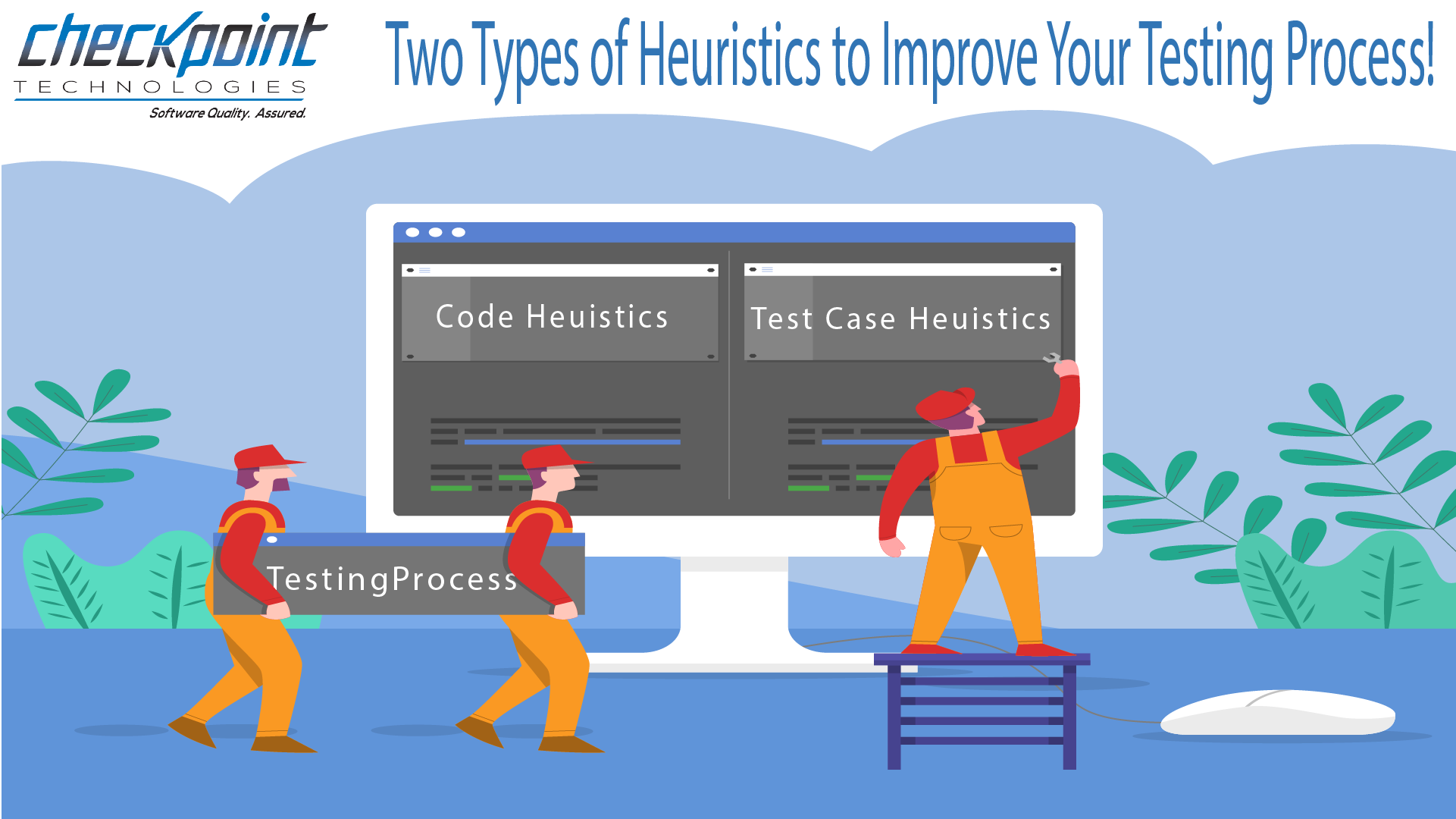 checkpoint
TECHNOLOGIES
Software Quality. Assured.

Two Types of Heuristics to Improve Your Testing Process!

Code Heuistics

Test Case Heuistics

TestingProcess